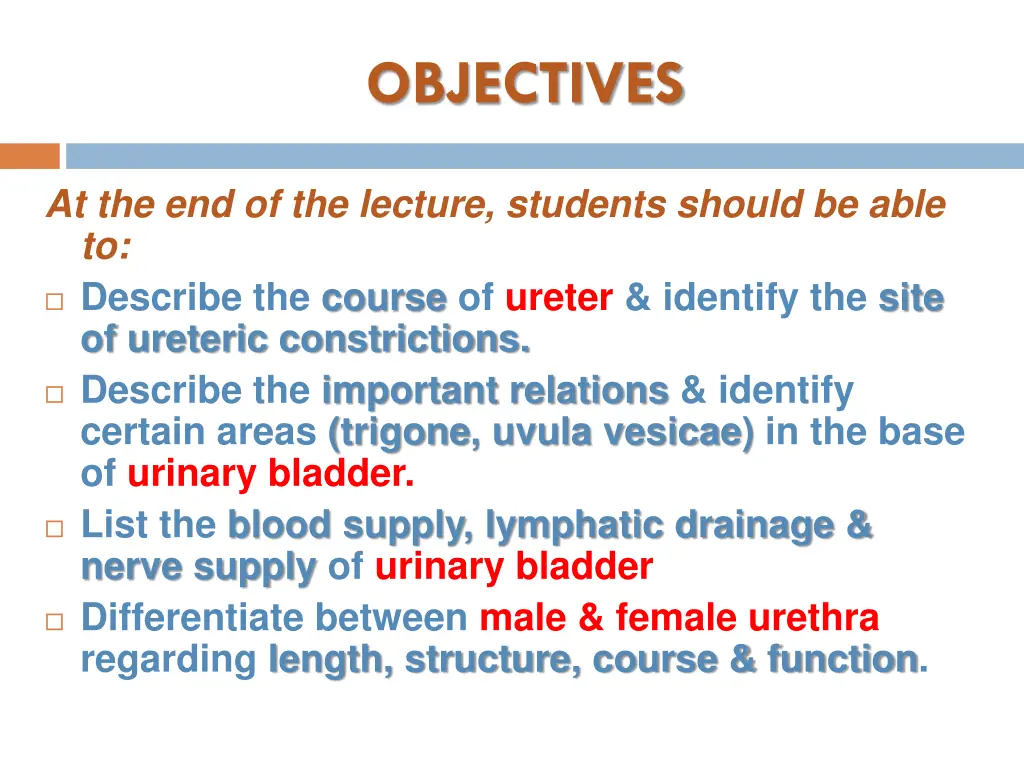 OBJECTIVES

At the end of the lecture, students should be able to:

□ Describe the course of ureter & identify the site of ureteric constrictions.
□ Describe the important relations & identify certain areas (trigone, uvula vesicae) in the base of urinary bladder.
□ List the blood supply, lymphatic drainage & nerve supply of urinary bladder
□ Differentiate between male & female urethra regarding length, structure, course & function.